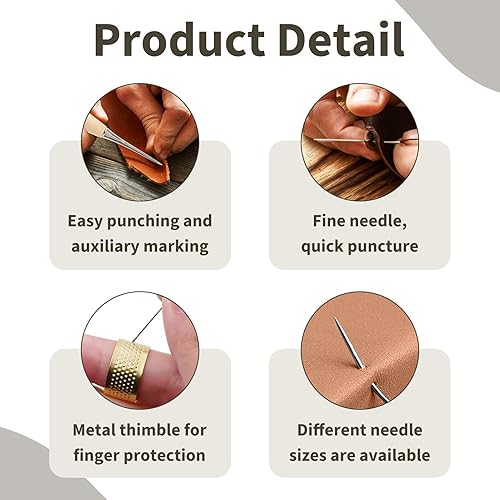 Product Detail

Easy punching and auxiliary marking

Fine needle, quick puncture

Metal thimble for finger protection

Different needle sizes are available